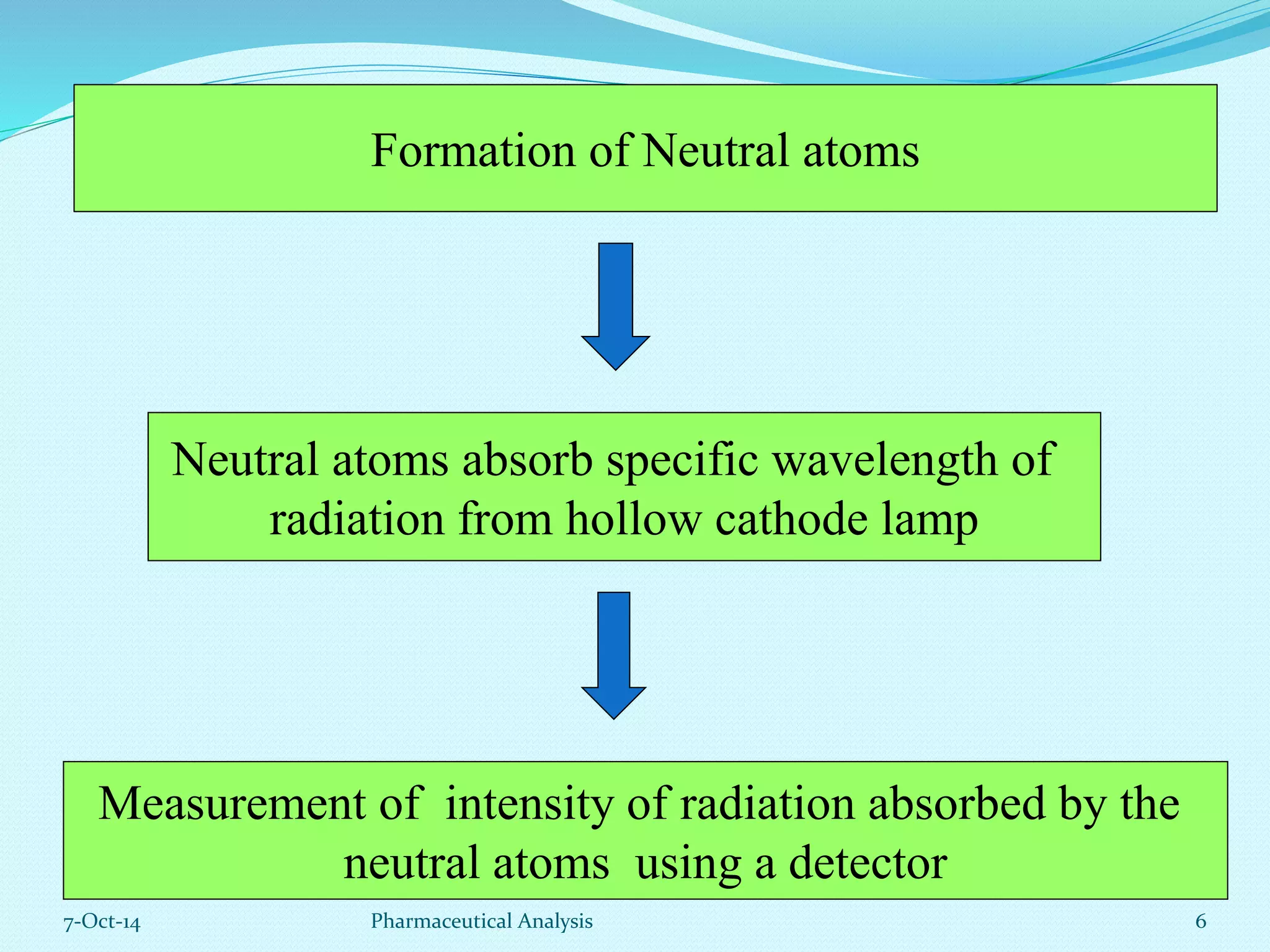 Formation of Neutral atoms

Neutral atoms absorb specific wavelength of radiation from hollow cathode lamp

Measurement of intensity of radiation absorbed by the neutral atoms using a detector

7-Oct-14

Pharmaceutical Analysis

6